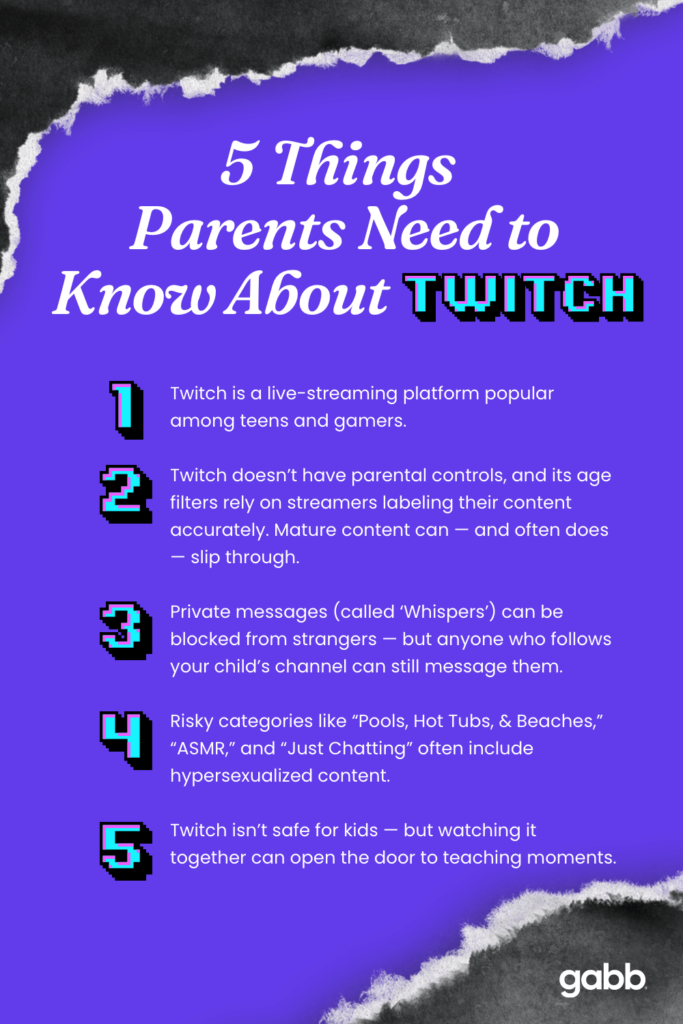 5 Things Parents Need to Know About TWITCH

1 Twitch is a live-streaming platform popular among teens and gamers.

2 Twitch doesn't have parental controls, and its age filters rely on streamers labeling their content accurately. Mature content can — and often does — slip through.

3 Private messages (called 'Whispers') can be blocked from strangers — but anyone who follows your child's channel can still message them.

4 Risky categories like "Pools, Hot Tubs, & Beaches," "ASMR," and "Just Chatting" often include hypersexualized content.

5 Twitch isn't safe for kids — but watching it together can open the door to teaching moments.

gabb